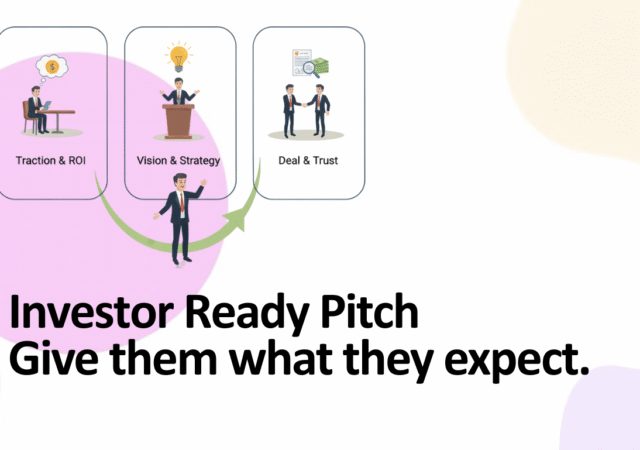 Traction & ROI

Vision & Strategy

Deal & Trust

Investor Ready Pitch
Give them what they expect.